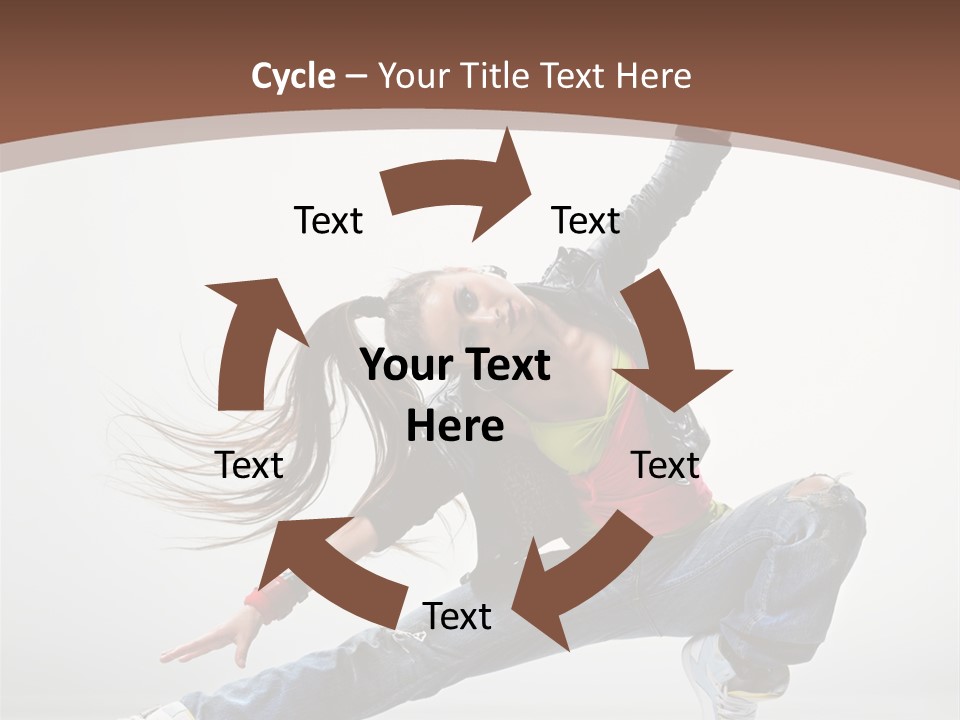 Cycle – Your Title Text Here

Text

Text

Your Text Here

Text

Text

Text